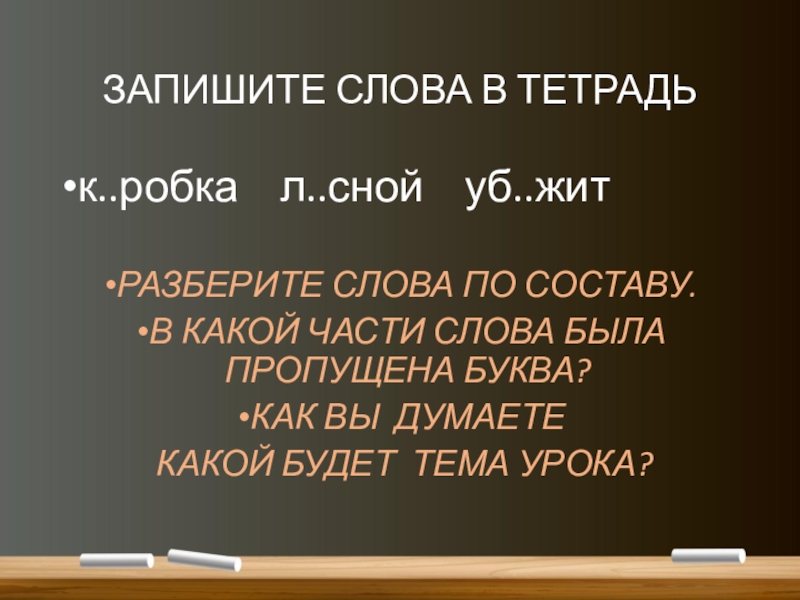 ЗАПИШИТЕ СЛОВА В ТЕТРАДЬ

•к..робка л..сной уб..жит

•РАЗБЕРИТЕ СЛОВА ПО СОСТАВУ.

•В КАКОЙ ЧАСТИ СЛОВА БЫЛА ПРОПУЩЕНА БУКВА?

•КАК ВЫ ДУМАЕТЕ
КАКОЙ БУДЕТ ТЕМА УРОКА?